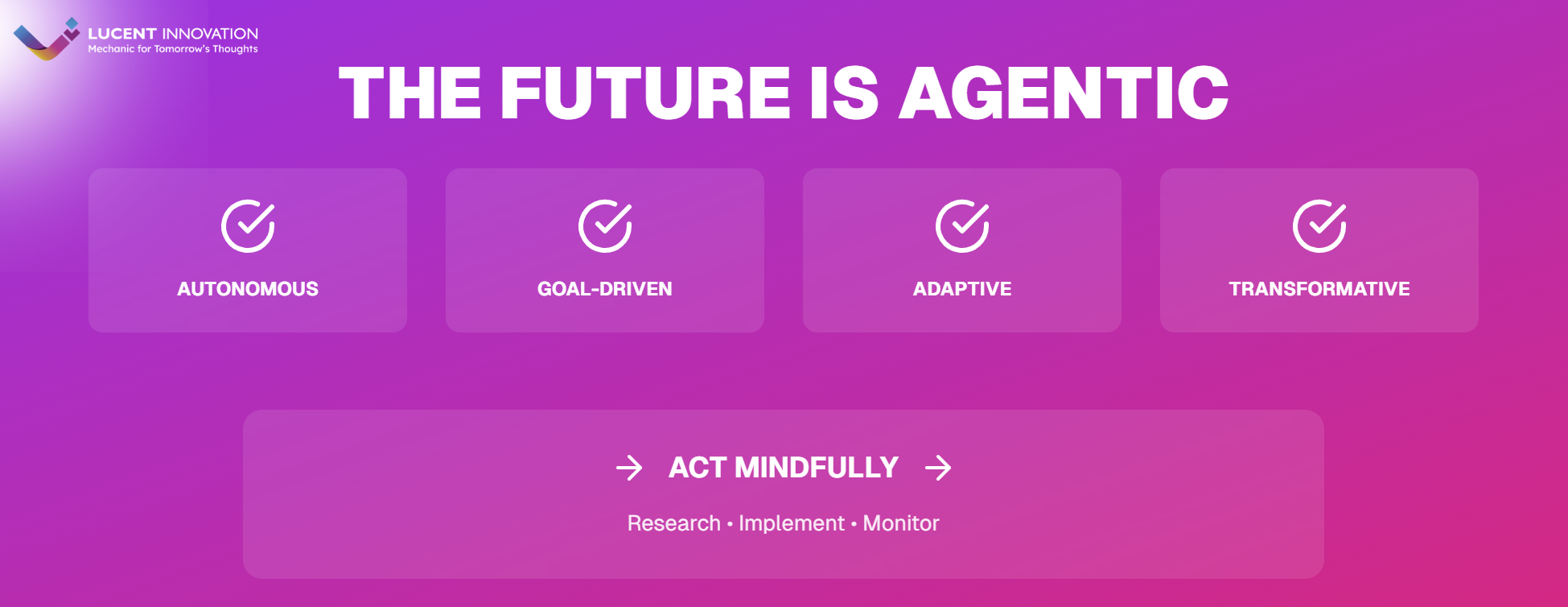 LUCENT INNOVATION
Mechanic for Tomorrow's Thoughts

THE FUTURE IS AGENTIC

AUTONOMOUS

GOAL-DRIVEN

ADAPTIVE

TRANSFORMATIVE

→ ACT MINDFULLY →

Research • Implement • Monitor